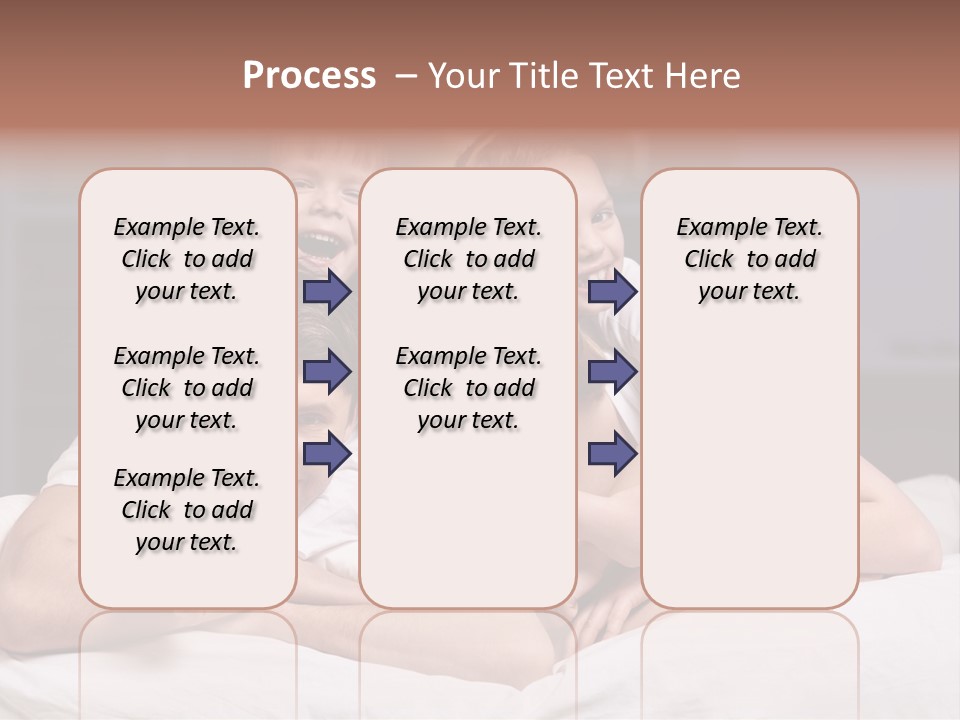 Process – Your Title Text Here

Example Text. Click to add your text.

Example Text. Click to add your text.

Example Text. Click to add your text.

Example Text. Click to add your text.

Example Text. Click to add your text.

Example Text. Click to add your text.